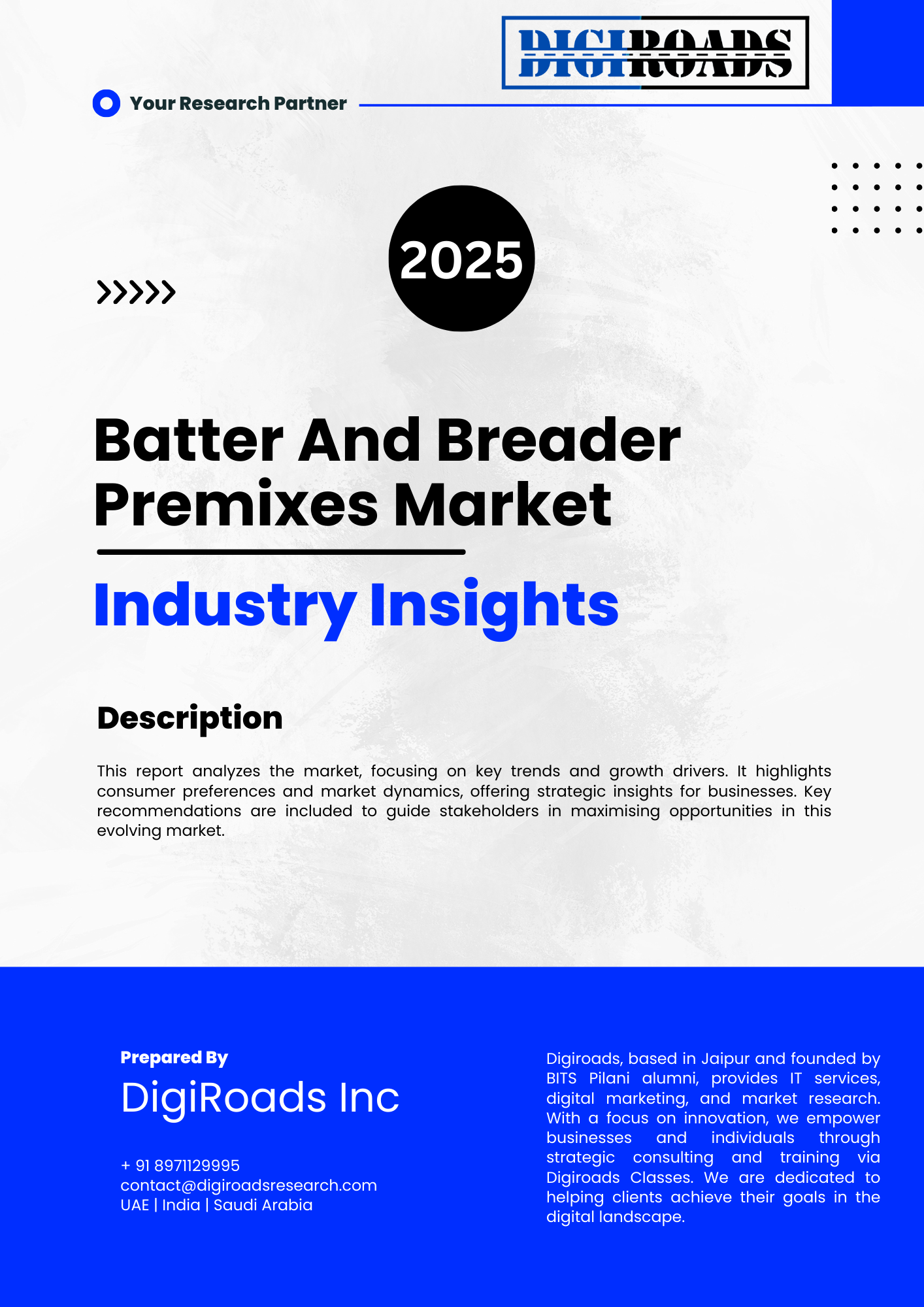 DIGIROADS

Your Research Partner

2025

Batter And Breader Premixes Market

Industry Insights

Description

This report analyzes the market, focusing on key trends and growth drivers. It highlights consumer preferences and market dynamics, offering strategic insights for businesses. Key recommendations are included to guide stakeholders in maximising opportunities in this evolving market.

Prepared By

DigiRoads Inc

+ 91 8971129995
contact@digiroadsresearch.com
UAE | India | Saudi Arabia

Digiroads, based in Jaipur and founded by BITS Pilani alumni, provides IT services, digital marketing, and market research. With a focus on innovation, we empower businesses and individuals through strategic consulting and training via Digiroads Classes. We are dedicated to helping clients achieve their goals in the digital landscape.